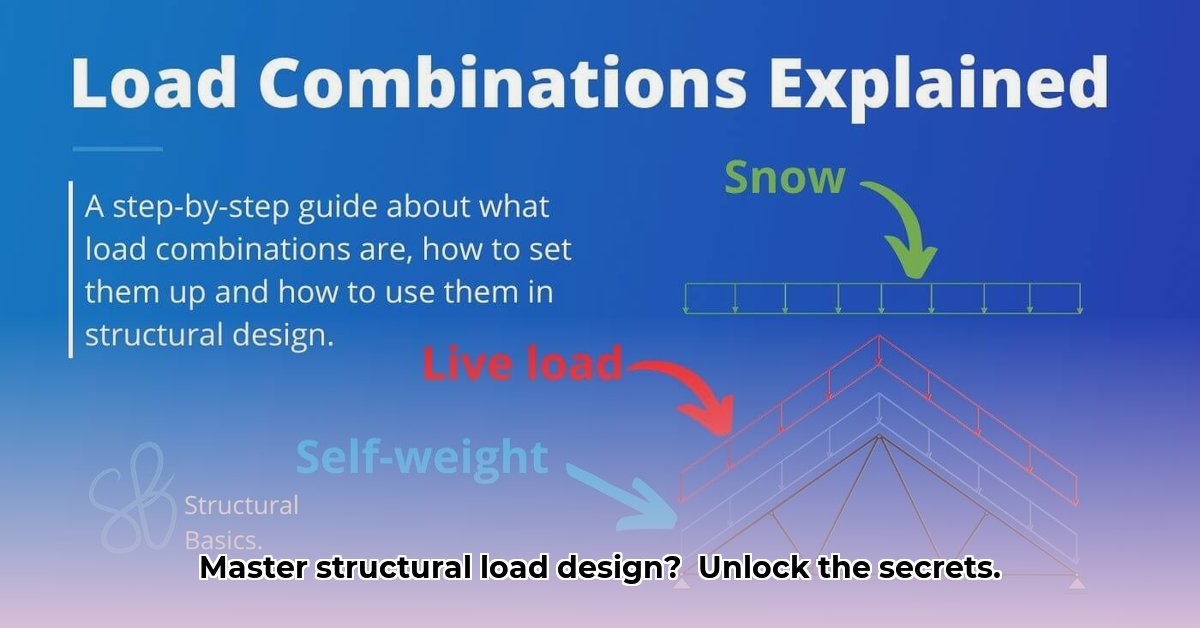 Load Combinations Explained

A step-by-step guide about what load combinations are, how to set them up and how to use them in structural design.

Snow

Live load

Self-weight

Structural Basics.

Master structural load design? Unlock the secrets.